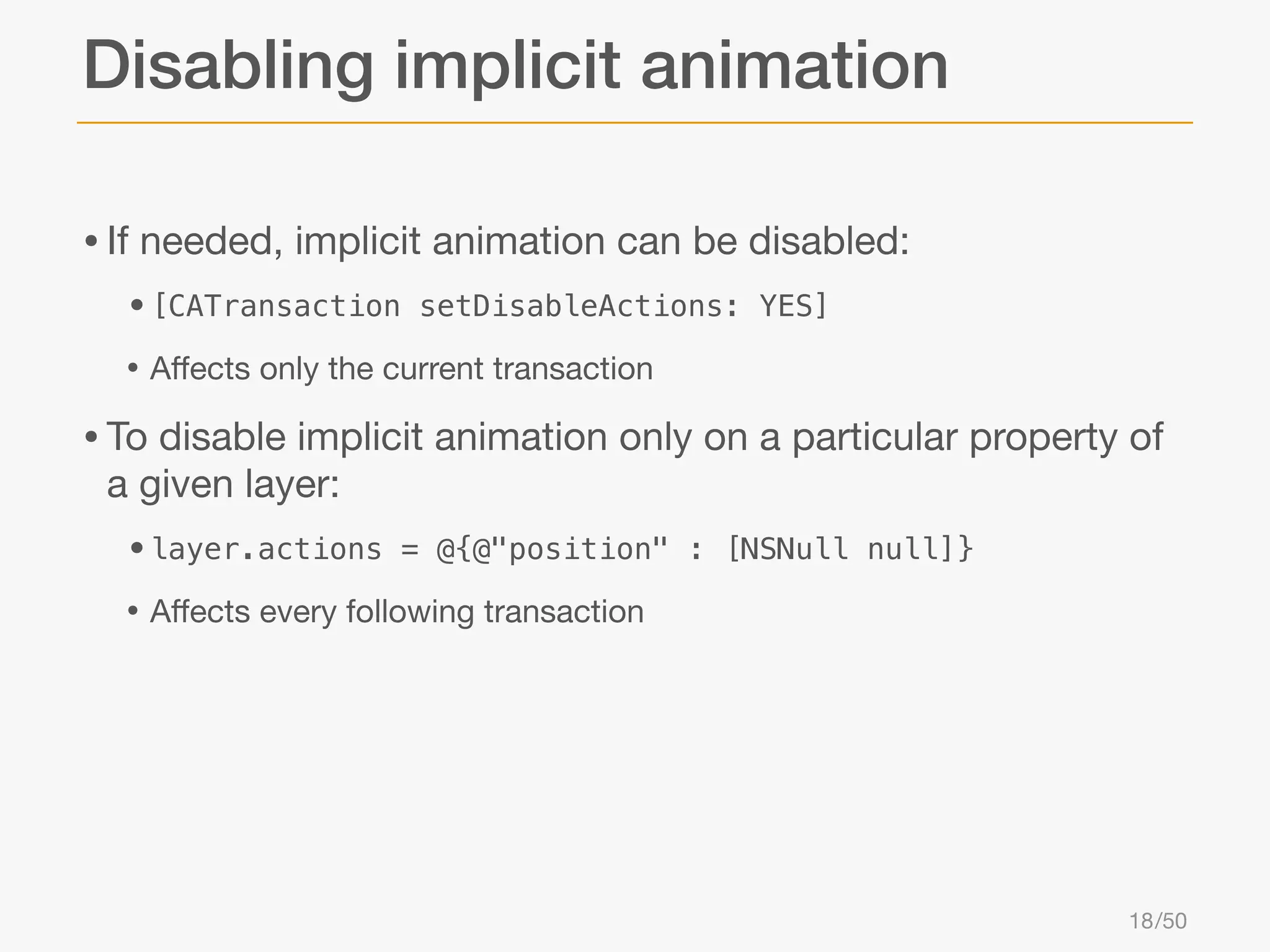 Disabling implicit animation

• If needed, implicit animation can be disabled:

• [CATransaction setDisableActions: YES]

• Affects only the current transaction

• To disable implicit animation only on a particular property of a given layer:

• layer.actions = @{@"position" : [NSNull null]}

• Affects every following transaction

18/50